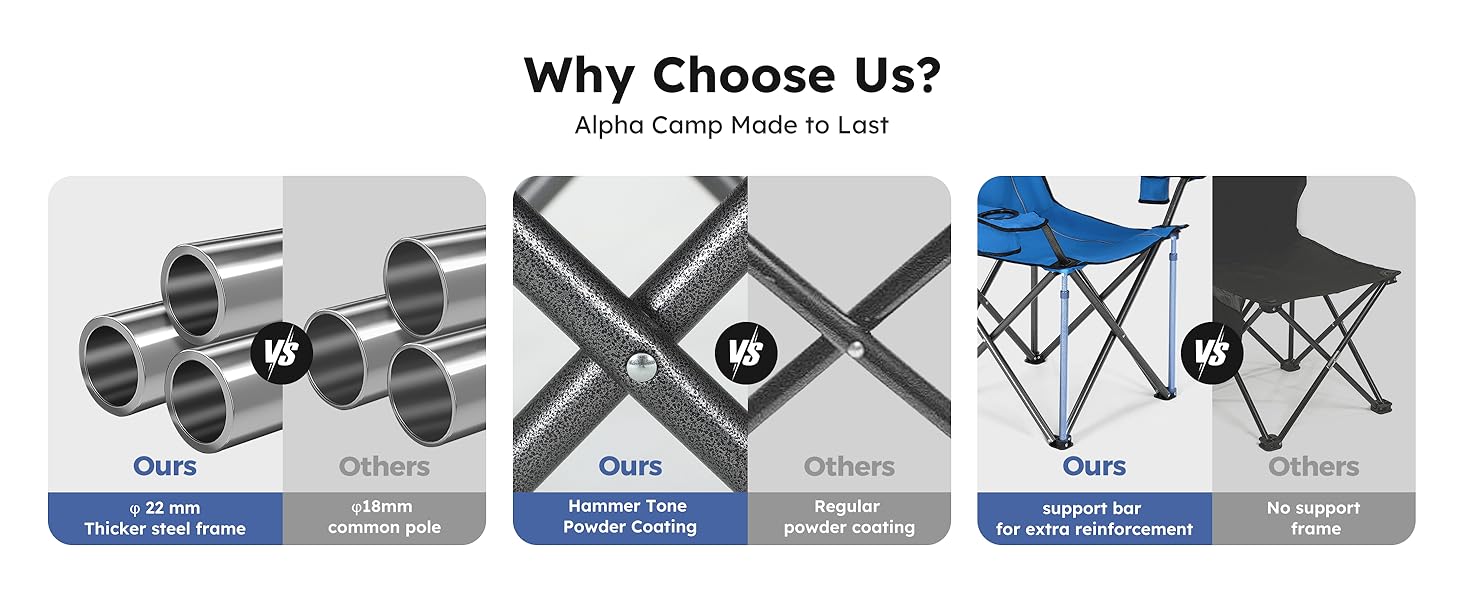 Why Choose Us?
Alpha Camp Made to Last

VS
Ours
Others
φ 22 mm
Thicker steel frame
φ18mm
common pole

VS
Ours
Others
Hammer Tone
Powder Coating
Regular
powder coating

VS
Ours
Others
support bar
for extra reinforcement
No support
frame